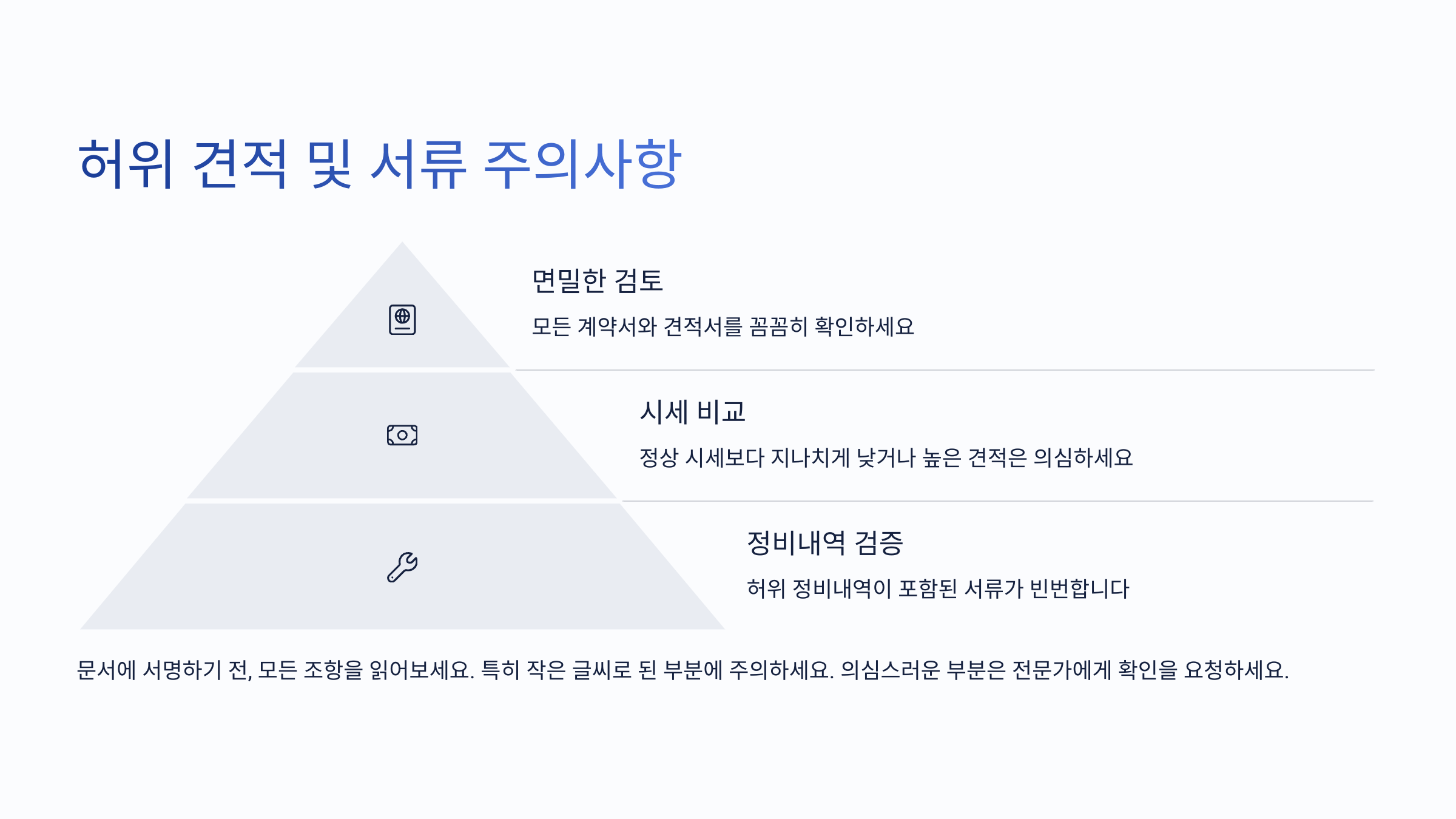 허위 견적 및 서류 주의사항

면밀한 검토

모든 계약서와 견적서를 꼼꼼히 확인하세요

시세 비교

정상 시세보다 지나치게 낮거나 높은 견적은 의심하세요

정비내역 검증

허위 정비내역이 포함된 서류가 빈번합니다

문서에 서명하기 전, 모든 조항을 읽어보세요. 특히 작은 글씨로 된 부분에 주의하세요. 의심스러운 부분은 전문가에게 확인을 요청하세요.